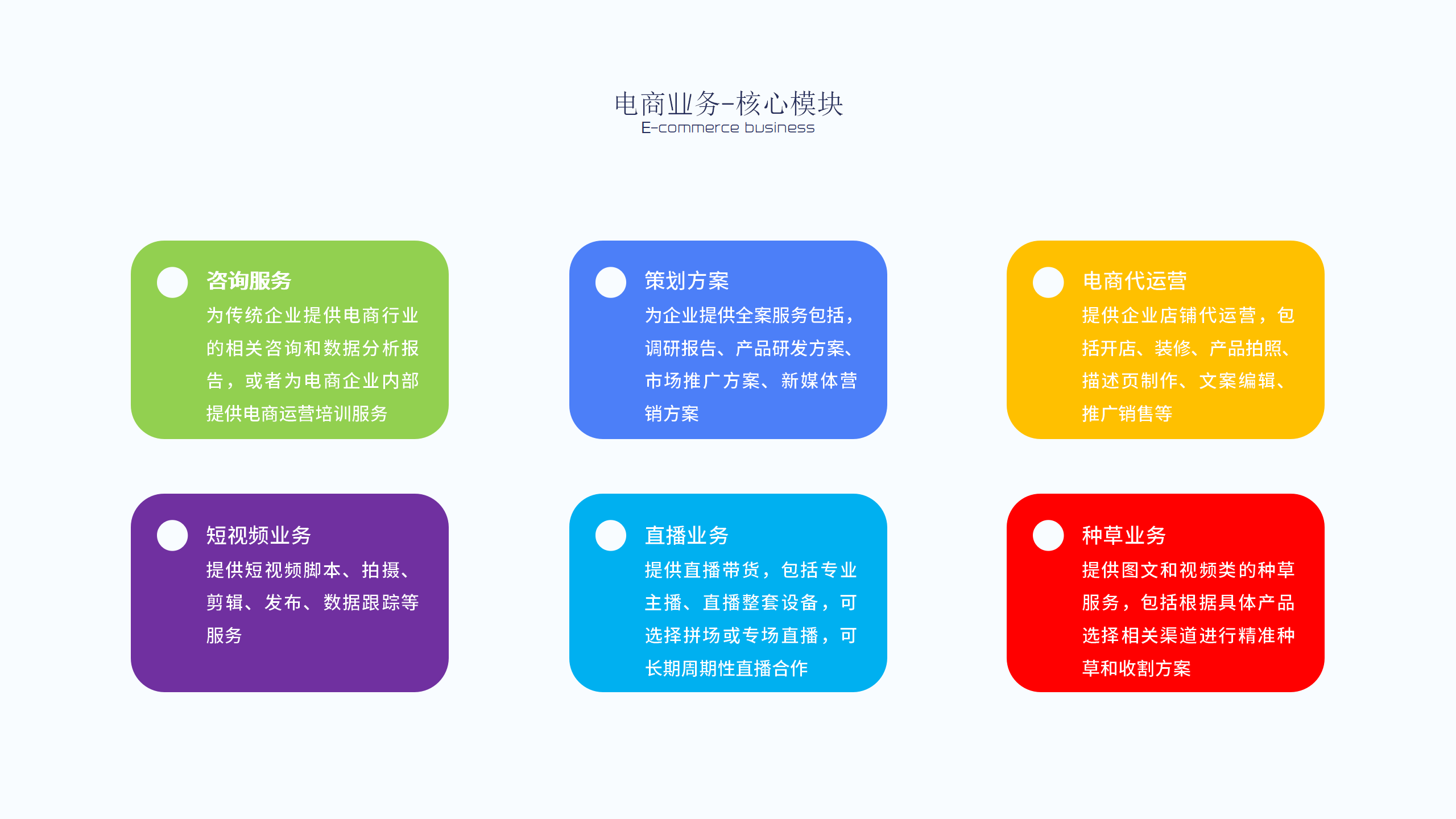 电商业务-核心模块
E-commerce business

咨询服务
为传统企业提供电商行业的相关咨询和数据分析报告，或者为电商企业内部提供电商运营培训服务

策划方案
为企业提供全案服务包括，调研报告、产品研发方案、市场推广方案、新媒体营销方案

电商代运营
提供企业店铺代运营，包括开店、装修、产品拍照、描述页制作、文案编辑、推广销售等

短视频业务
提供短视频脚本、拍摄、剪辑、发布、数据跟踪等服务

直播业务
提供直播带货，包括专业主播、直播整套设备，可选择拼场或专场直播，可长期周期性直播合作

种草业务
提供图文和视频类的种草服务，包括根据具体产品选择相关渠道进行精准种草和收割方案